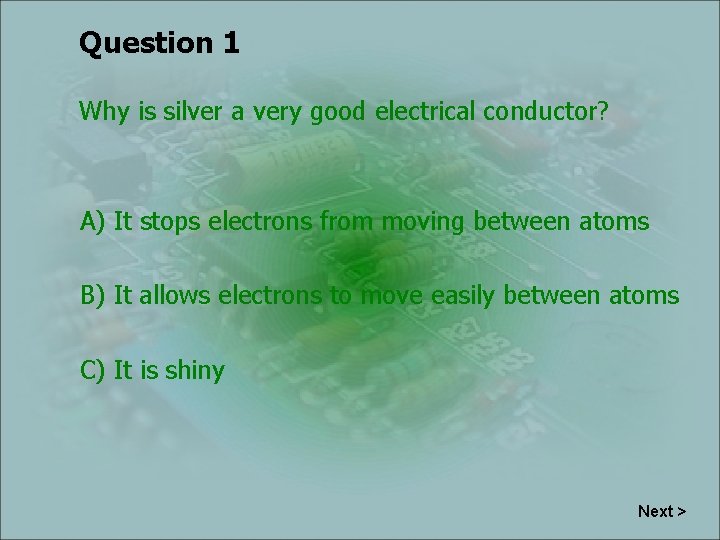 Question 1

Why is silver a very good electrical conductor?

A) It stops electrons from moving between atoms

B) It allows electrons to move easily between atoms

C) It is shiny

Next >